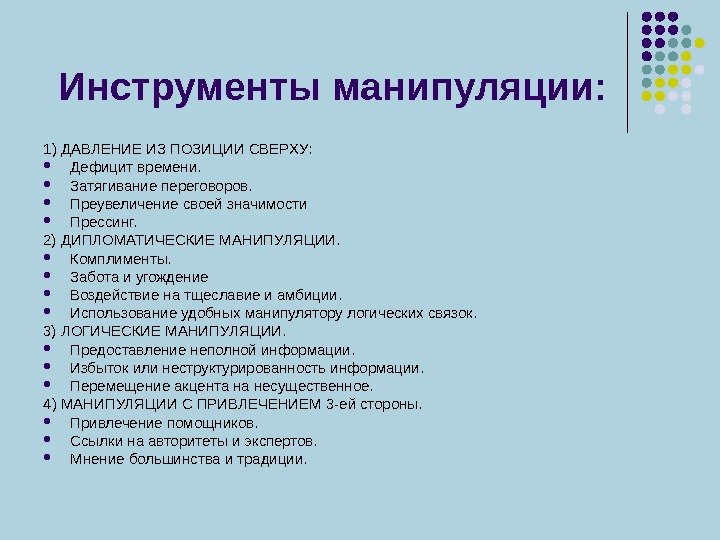 Инструменты манипуляции:

1) ДАВЛЕНИЕ ИЗ ПОЗИЦИИ СВЕРХУ:
- Дефицит времени.
- Затягивание переговоров.
- Преувеличение своей значимости
- Прессинг.

2) ДИПЛОМАТИЧЕСКИЕ МАНИПУЛЯЦИИ.
- Комплименты.
- Забота и угождение
- Воздействие на тщеславие и амбиции.
- Использование удобных манипулятору логических связок.

3) ЛОГИЧЕСКИЕ МАНИПУЛЯЦИИ.
- Предоставление неполной информации.
- Избыток или неструктурированность информации.
- Перемещение акцента на несущественное.

4) МАНИПУЛЯЦИИ С ПРИВЛЕЧЕНИЕМ 3-ей стороны.
- Привлечение помощников.
- Ссылки на авторитеты и экспертов.
- Мнение большинства и традиции.